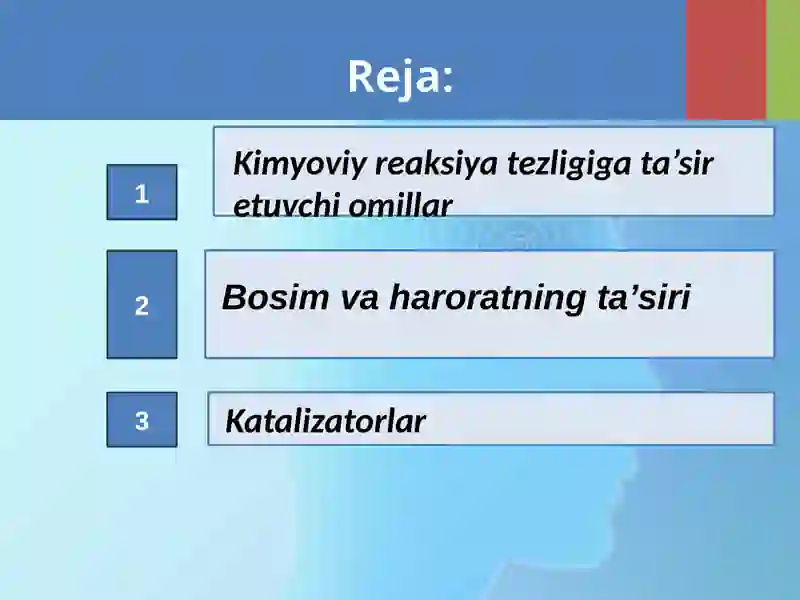 Reja:

1

Kimyoviy reaksiya tezligiga ta’sir etuvchi omillar

2

Bosim va haroratning ta’siri

3

Katalizatorlar